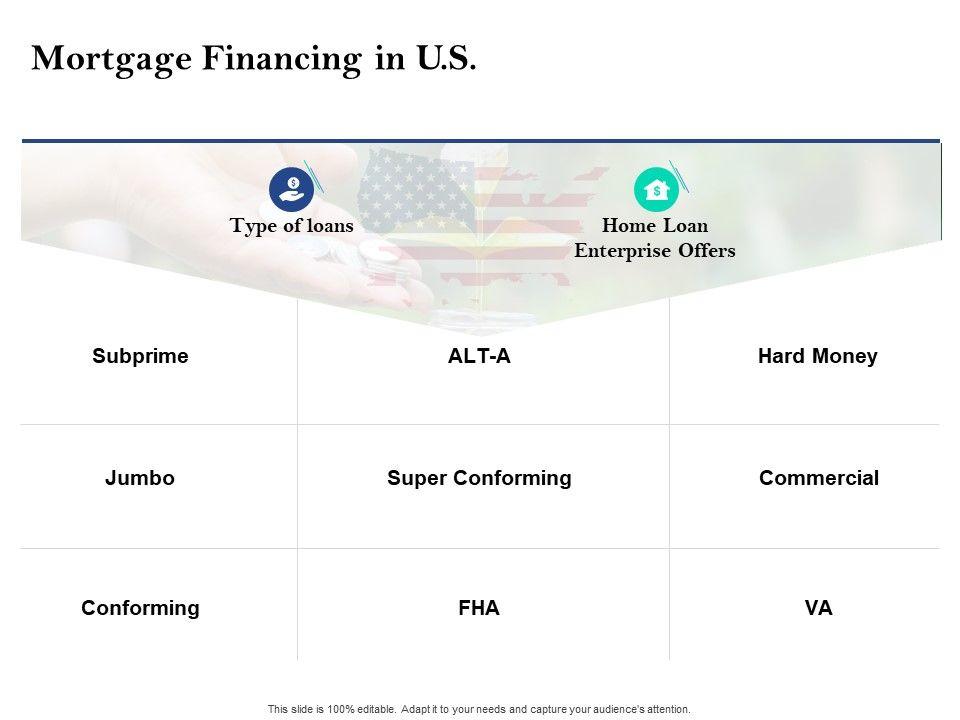 Mortgage Financing in U.S.

Type of loans

Home Loan Enterprise Offers

| Subprime | ALT-A | Hard Money |
|---|---|---|
| Jumbo | Super Conforming | Commercial |
| Conforming | FHA | VA |

This slide is 100% editable. Adapt it to your needs and capture your audience's attention.